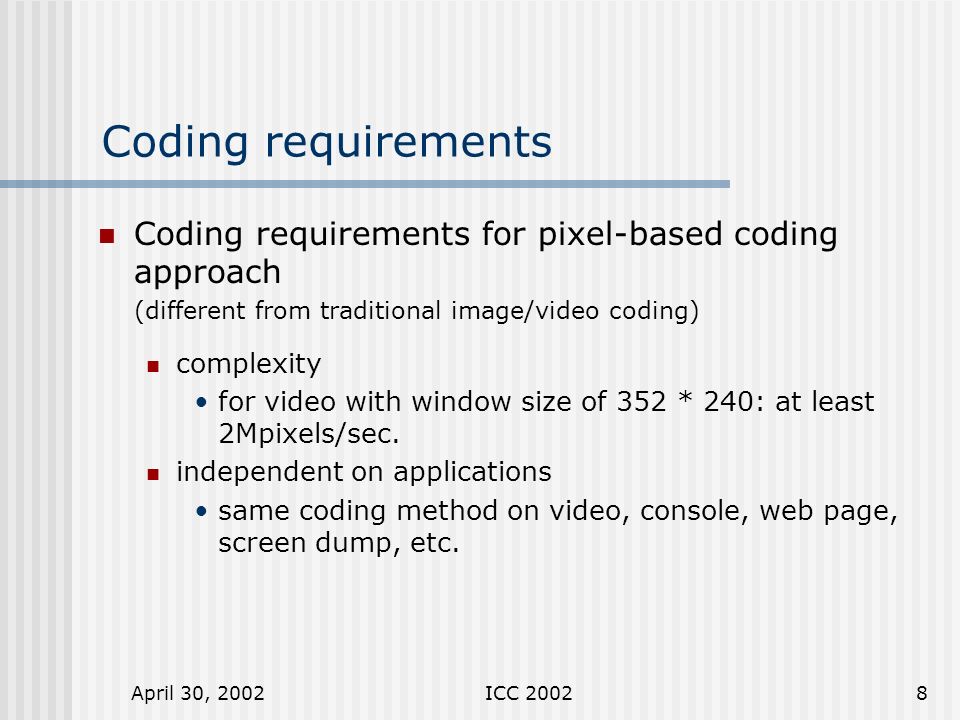 Coding requirements

Coding requirements for pixel-based coding approach
(different from traditional image/video coding)

complexity

• for video with window size of 352 * 240: at least 2Mpixels/sec.

independent on applications

• same coding method on video, console, web page, screen dump, etc.

April 30, 2002
ICC 2002
8